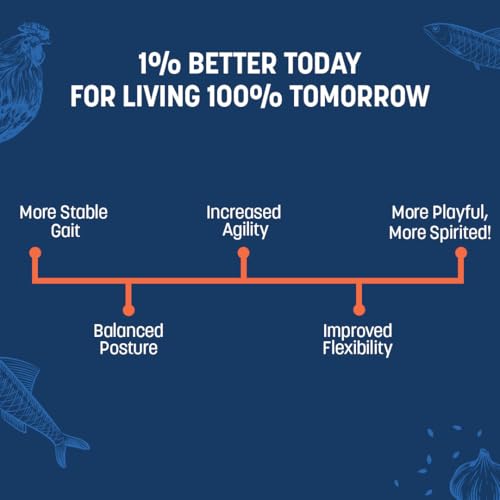 1% BETTER TODAY
FOR LIVING 100% TOMORROW

More Stable Gait

Balanced Posture

Increased Agility

Improved Flexibility

More Playful, More Spirited!